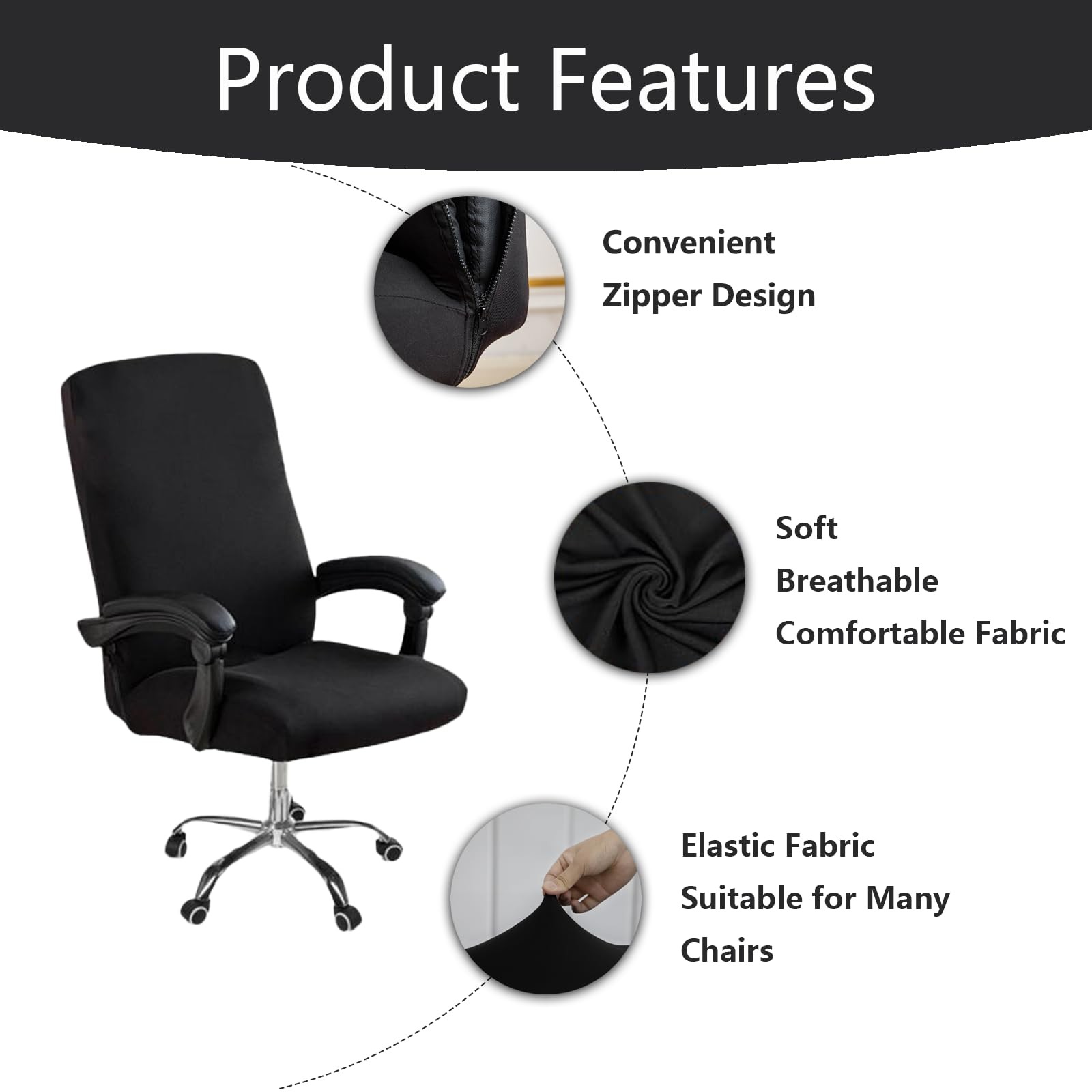 Product Features

Convenient
Zipper Design

Soft
Breathable
Comfortable Fabric

Elastic Fabric
Suitable for Many
Chairs